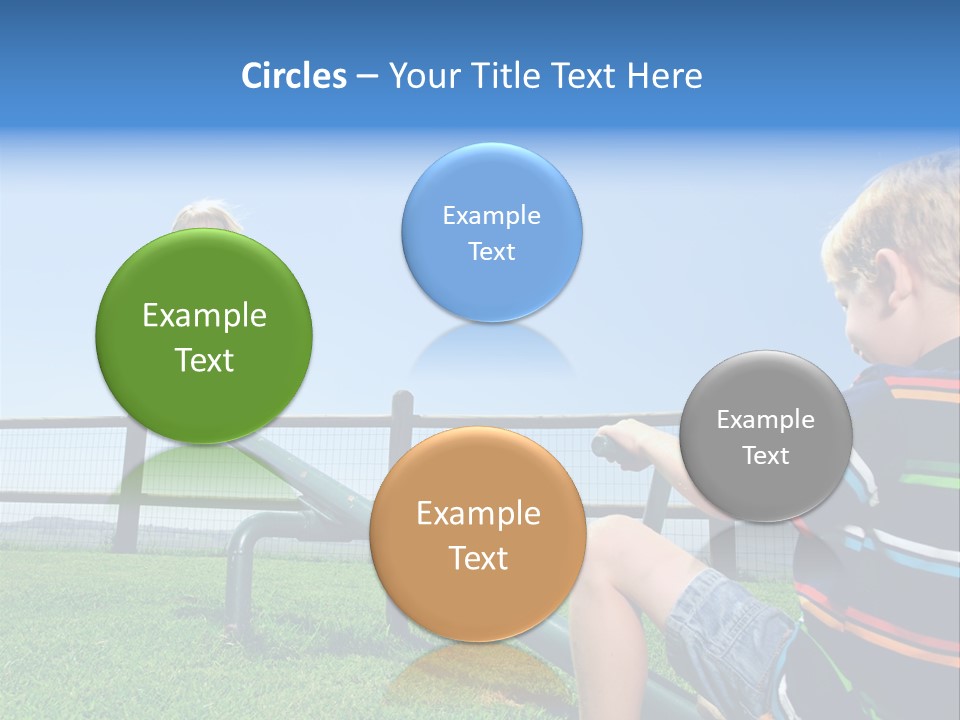 Circles – Your Title Text Here

Example Text

Example Text

Example Text

Example Text